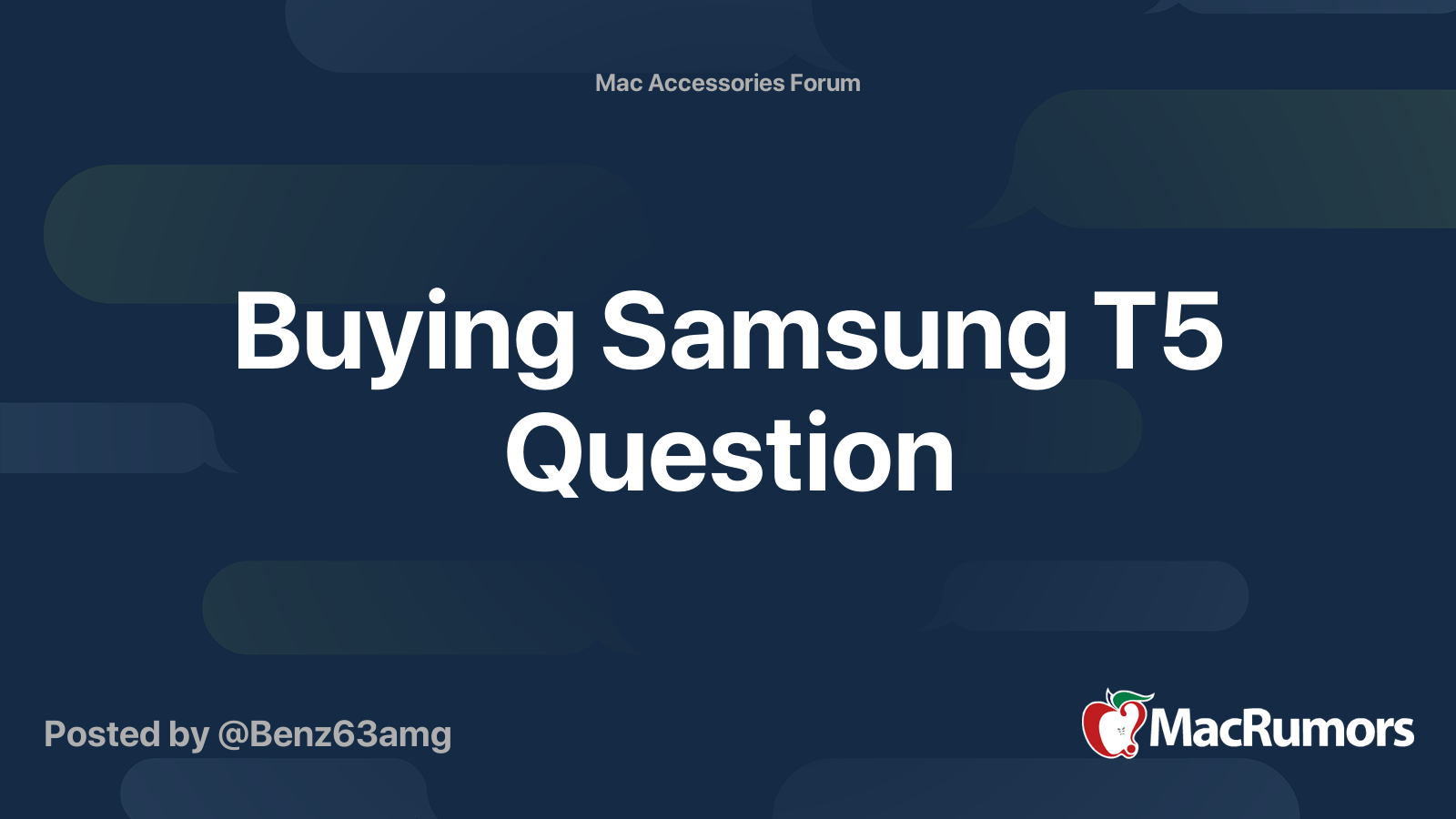 Mac Accessories Forum

Buying Samsung T5 Question

Posted by @Benz63amg

MacRumors